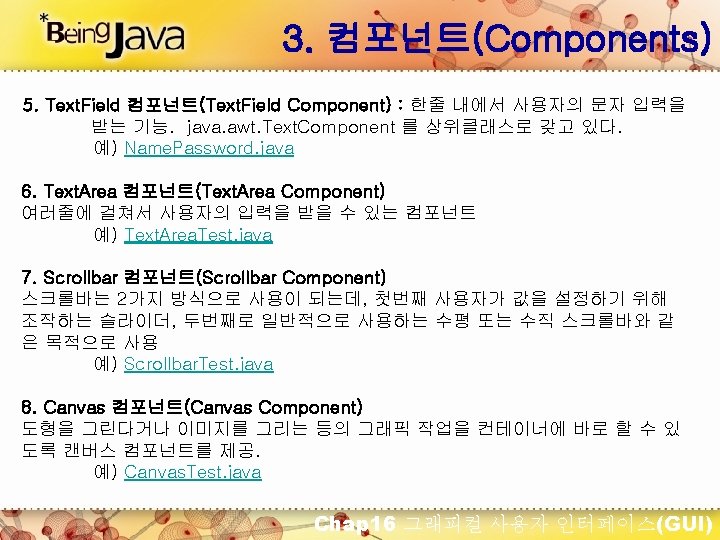 *Being Java

3. 컴포넌트(Components)

5. TextField 컴포넌트(TextField Component) : 한줄 내에서 사용자의 문자 입력을 받는 기능. java.awt.TextComponent 를 상위클래스로 갖고 있다.
예) NamePassword.java

6. TextArea 컴포넌트(TextArea Component)
여러줄에 걸쳐서 사용자의 입력을 받을 수 있는 컴포넌트
예) TextAreaTest.java

7. Scrollbar 컴포넌트(Scrollbar Component)
스크롤바는 2가지 방식으로 사용이 되는데, 첫번째 사용자가 값을 설정하기 위해 조작하는 슬라이더, 두번째로 일반적으로 사용하는 수평 또는 수직 스크롤바와 같은 목적으로 사용
예) ScrollbarTest.java

8. Canvas 컴포넌트(Canvas Component)
도형을 그린다거나 이미지를 그리는 등의 그래픽 작업을 컨테이너에 바로 할 수 있도록 캔버스 컴포넌트를 제공.
예) CanvasTest.java

Chap16 그래피컬 사용자 인터페이스(GUI)